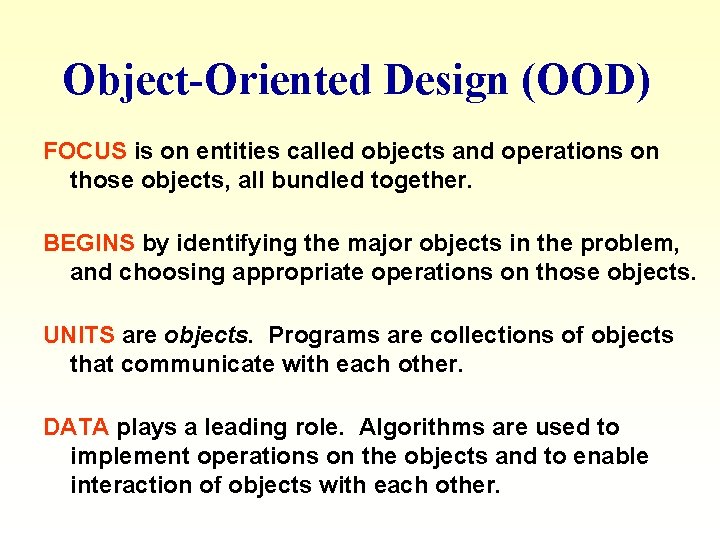 Object-Oriented Design (OOD)

FOCUS is on entities called objects and operations on those objects, all bundled together.

BEGINS by identifying the major objects in the problem, and choosing appropriate operations on those objects.

UNITS are objects. Programs are collections of objects that communicate with each other.

DATA plays a leading role. Algorithms are used to implement operations on the objects and to enable interaction of objects with each other.